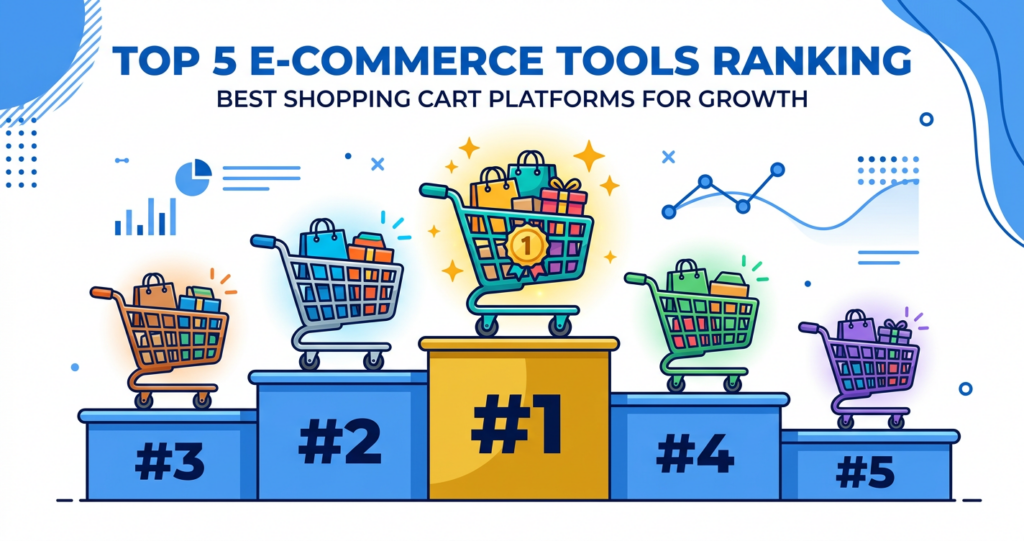 TOP 5 E-COMMERCE TOOLS RANKING
BEST SHOPPING CART PLATFORMS FOR GROWTH

1

#3

#2

#1

#4

#5